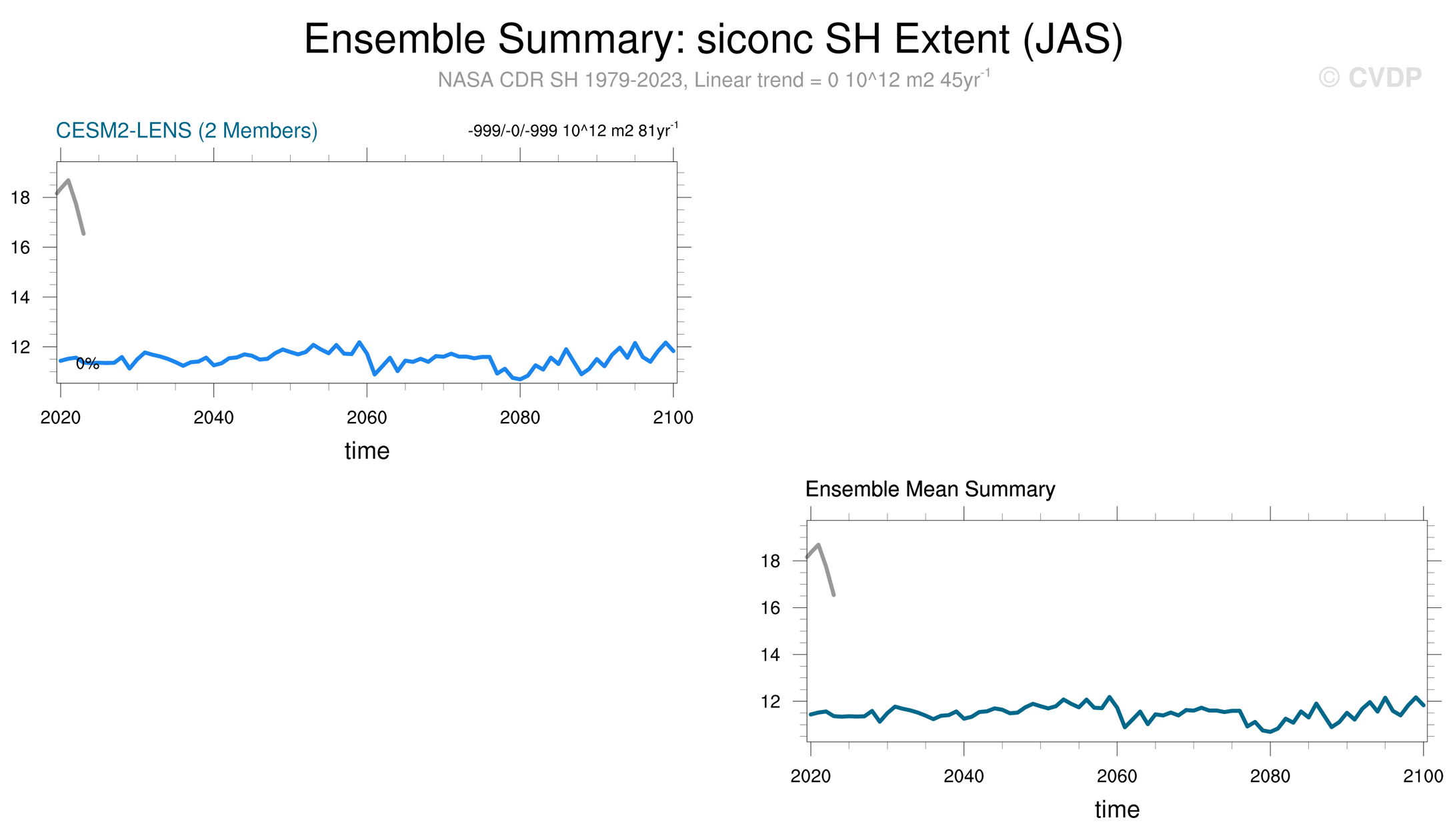 Ensemble Summary: siconc SH Extent (JAS)

NASA CDR SH 1979-2023, Linear trend = 0 10^12 m2 45yr$^{-1}$

© CVDP

CESM2-LENS (2 Members)

-999/-0/-999 10^12 m2 81yr$^{-1}$

18
16
14
12

0%

2020 2040 2060 2080 2100

time

Ensemble Mean Summary

18
16
14
12

2020 2040 2060 2080 2100

time